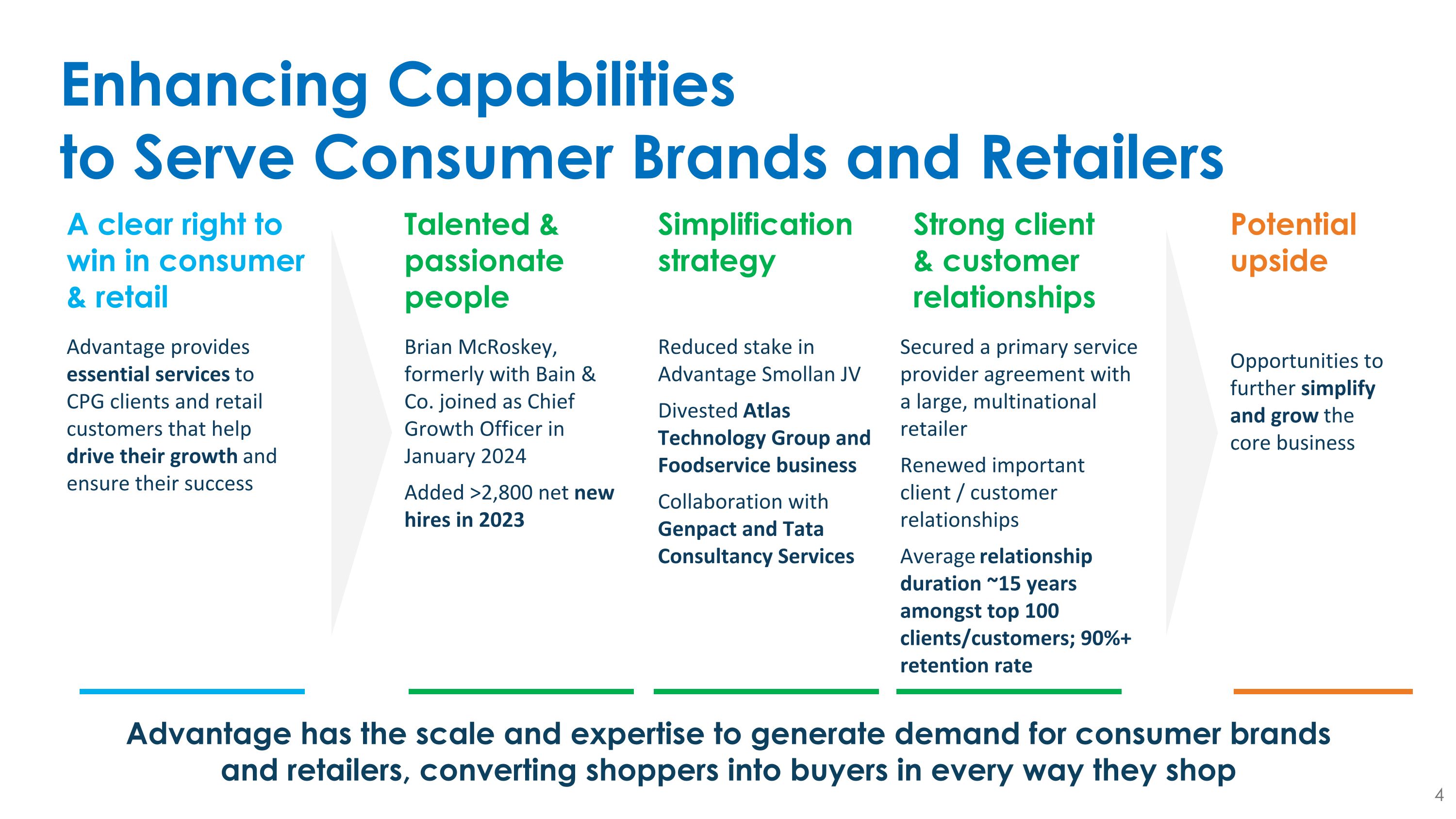 Enhancing Capabilities
to Serve Consumer Brands and Retailers

A clear right to win in consumer & retail

Advantage provides essential services to CPG clients and retail customers that help drive their growth and ensure their success

Talented & passionate people

Brian McRoskey, formerly with Bain & Co. joined as Chief Growth Officer in January 2024

Added >2,800 net new hires in 2023

Simplification strategy

Reduced stake in Advantage Smollan JV

Divested Atlas Technology Group and Foodservice business

Collaboration with Genpact and Tata Consultancy Services

Strong client & customer relationships

Secured a primary service provider agreement with a large, multinational retailer

Renewed important client / customer relationships

Average relationship duration ~15 years amongst top 100 clients/customers; 90%+ retention rate

Potential upside

Opportunities to further simplify and grow the core business

Advantage has the scale and expertise to generate demand for consumer brands and retailers, converting shoppers into buyers in every way they shop

4